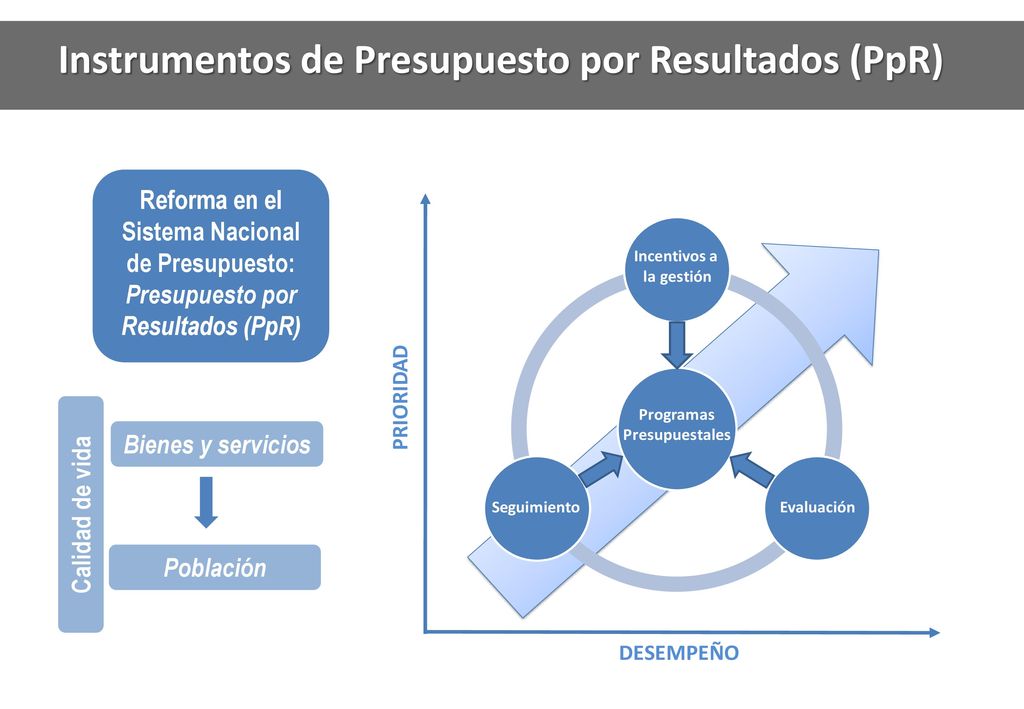 Instrumentos de Presupuesto por Resultados (PpR)

Reforma en el Sistema Nacional de Presupuesto: Presupuesto por Resultados (PpR)

Calidad de vida

Bienes y servicios

Población

PRIORIDAD

Incentivos a la gestión

Programas Presupuestales

Seguimiento

Evaluación

DESEMPEÑO